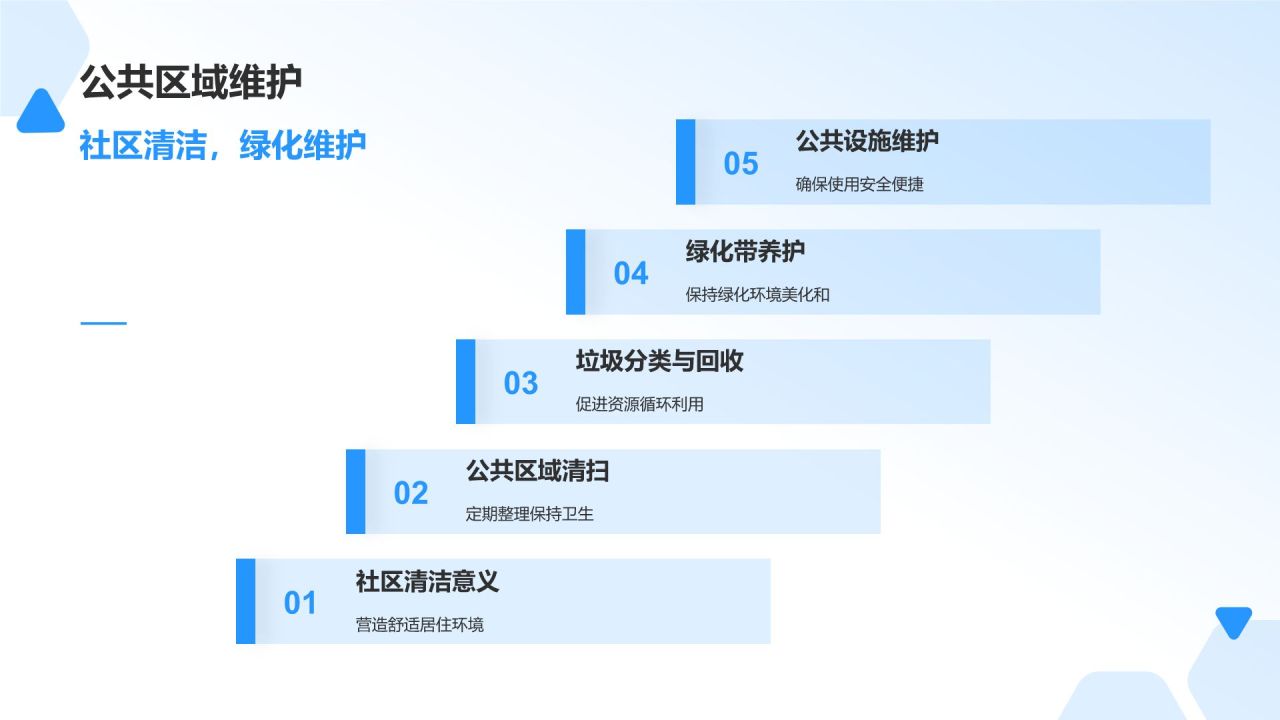 公共区域维护

社区清洁，绿化维护

05 公共设施维护
确保使用安全便捷

04 绿化带养护
保持绿化环境美化和

03 垃圾分类与回收
促进资源循环利用

02 公共区域清扫
定期整理保持卫生

01 社区清洁意义
营造舒适居住环境